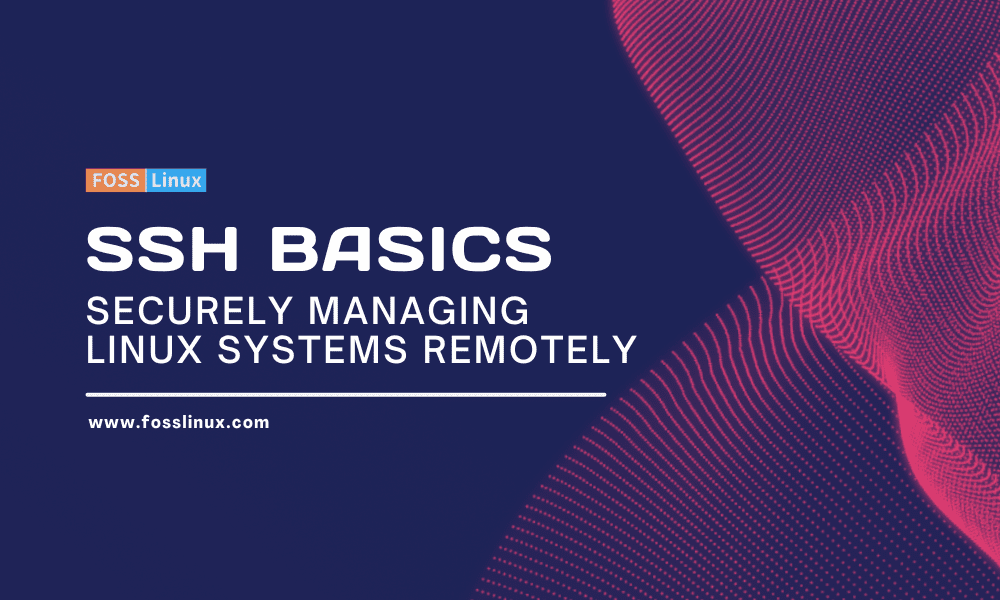 FOSS Linux

SSH BASICS

SECURELY MANAGING LINUX SYSTEMS REMOTELY

www.fosslinux.com